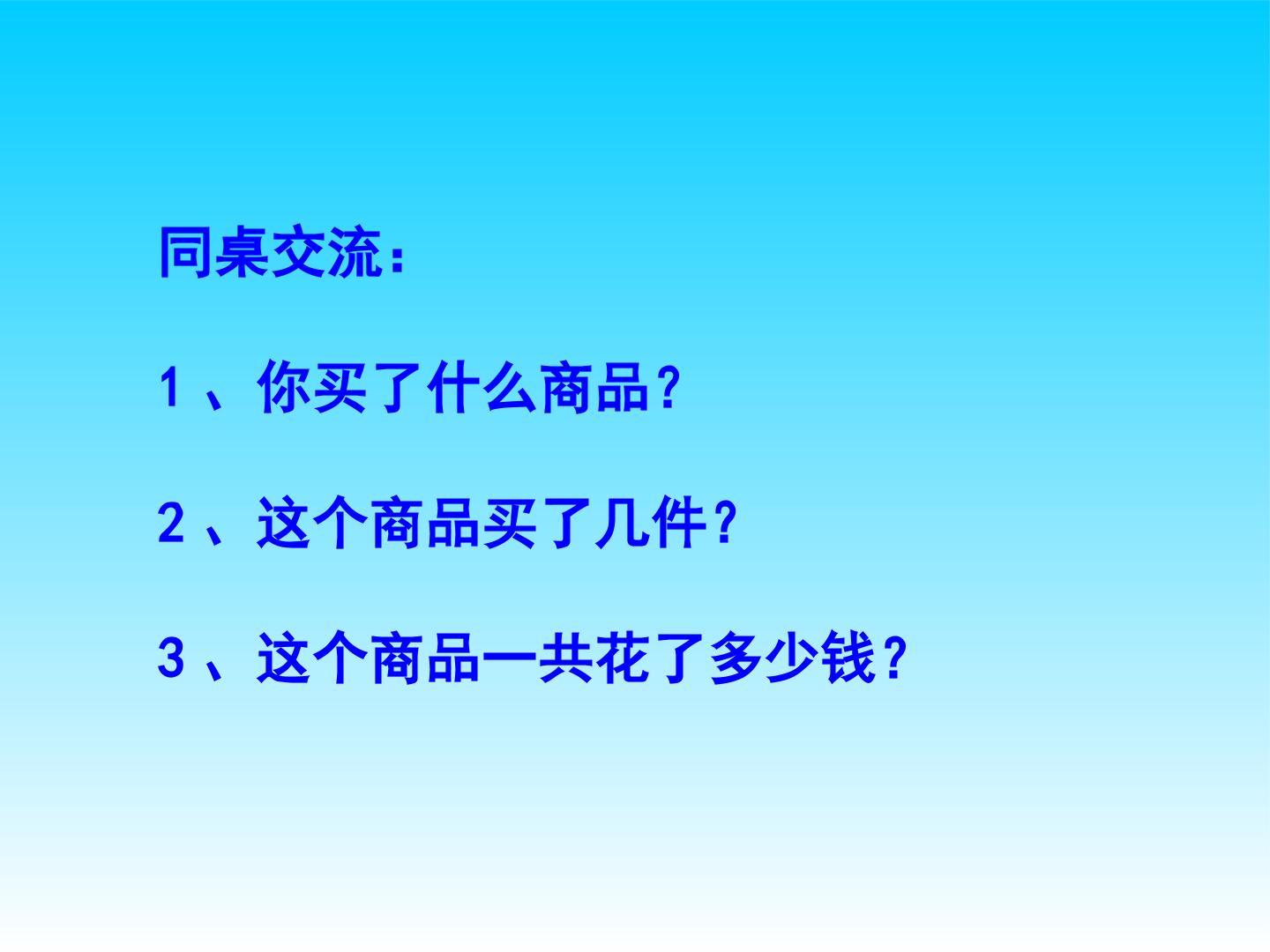 同桌交流：

1、你买了什么商品？

2、这个商品买了几件？

3、这个商品一共花了多少钱？